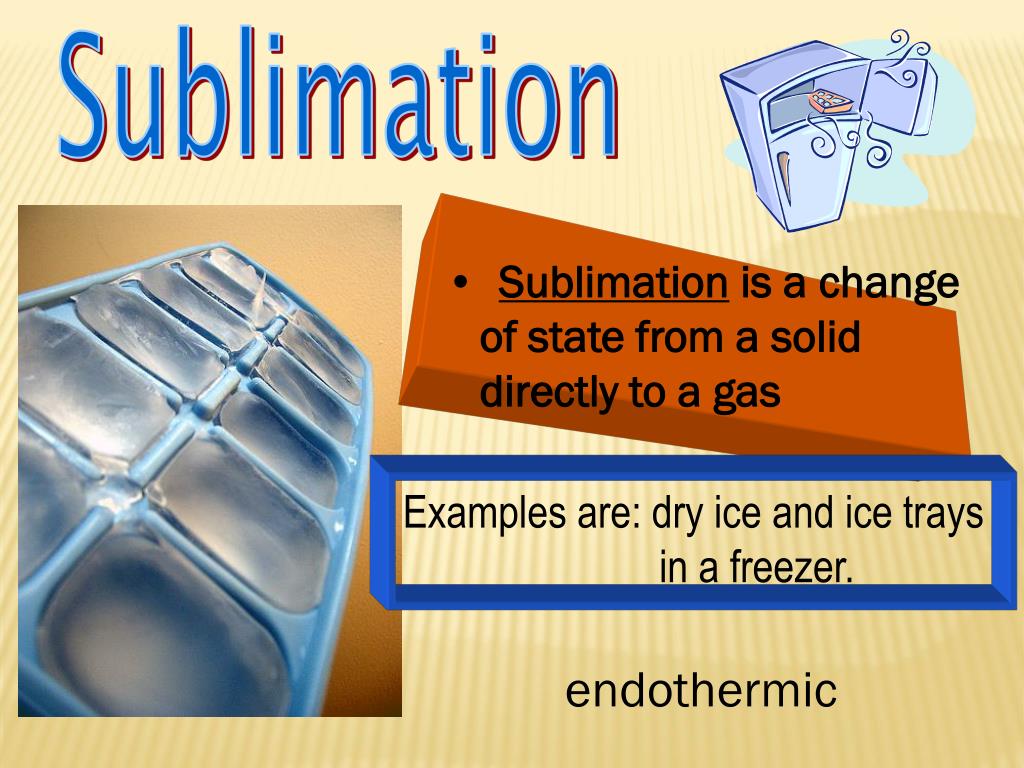 Sublimation

• Sublimation is a change of state from a solid directly to a gas

Examples are: dry ice and ice trays in a freezer.

endothermic